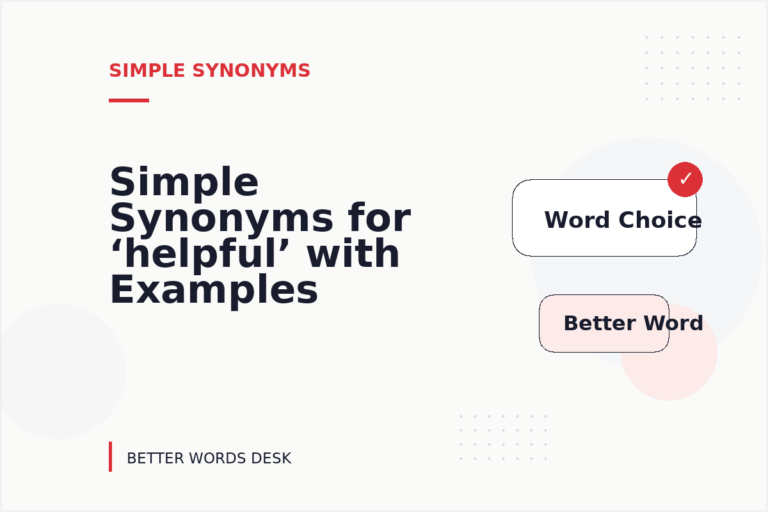 SIMPLE SYNONYMS

Simple Synonyms for ‘helpful’ with Examples

✓

Word Choice

Better Word

BETTER WORDS DESK